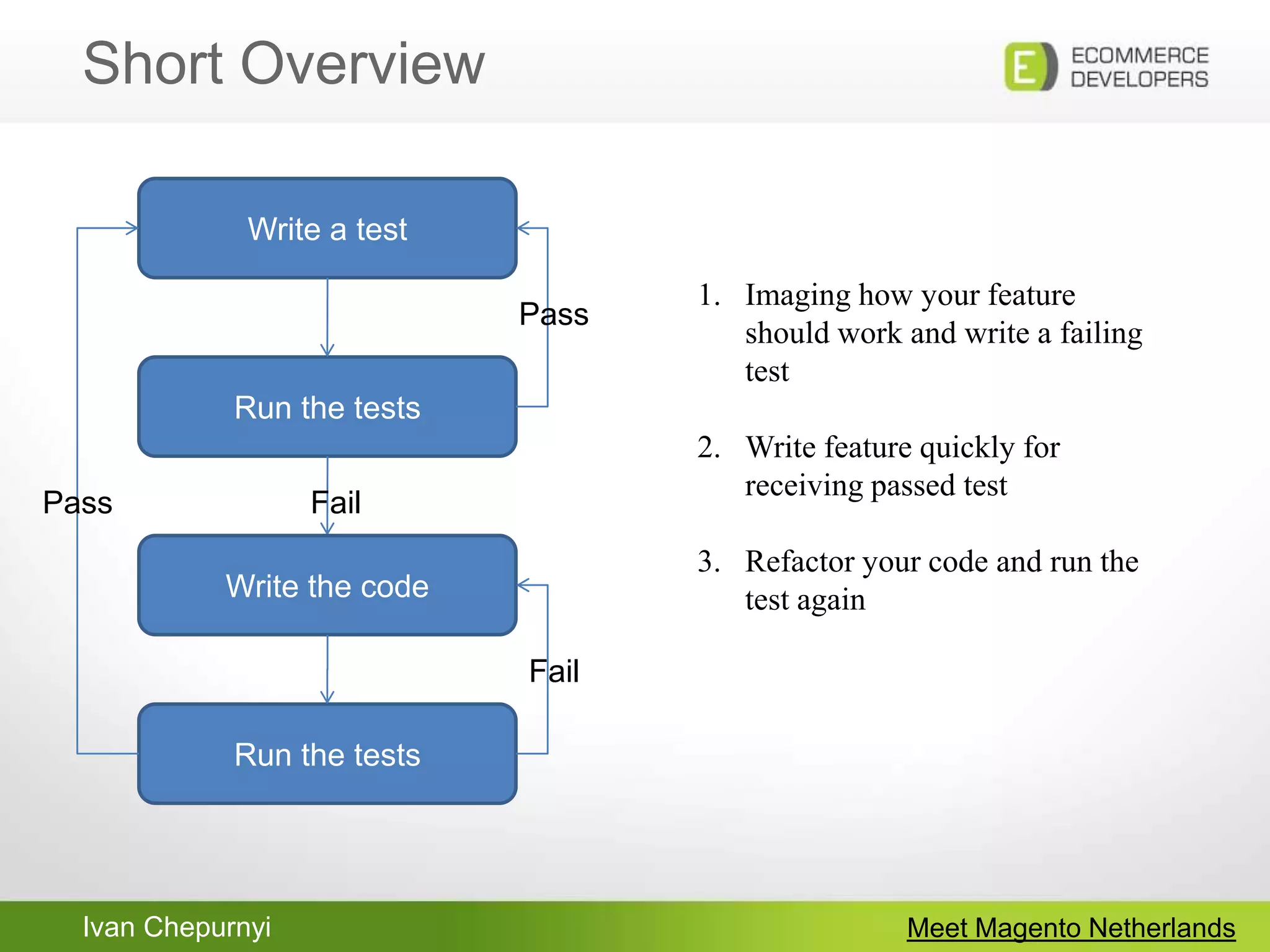 Short Overview

E ECOMMERCE DEVELOPERS

Write a test

Pass

Run the tests

Pass

Fail

Write the code

Fail

Run the tests

1. Imaging how your feature should work and write a failing test

2. Write feature quickly for receiving passed test

3. Refactor your code and run the test again

Ivan Chepurnyi

Meet Magento Netherlands